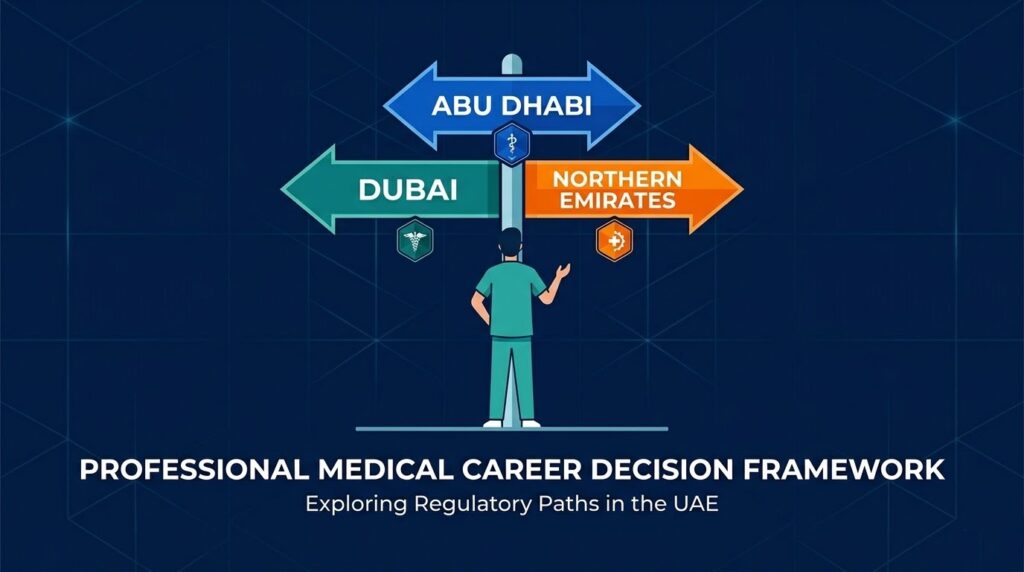 ABU DHABI

DUBAI

NORTHERN EMIRATES

PROFESSIONAL MEDICAL CAREER DECISION FRAMEWORK

Exploring Regulatory Paths in the UAE